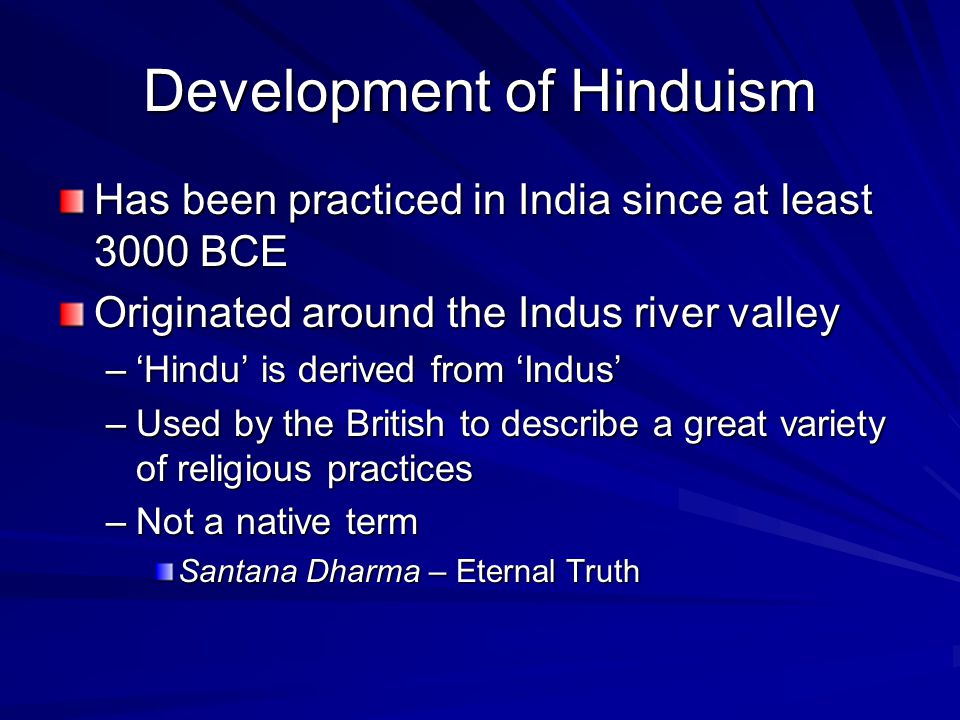 Development of Hinduism

Has been practiced in India since at least 3000 BCE

Originated around the Indus river valley

– ‘Hindu’ is derived from ‘Indus’

– Used by the British to describe a great variety of religious practices

– Not a native term

Santana Dharma – Eternal Truth